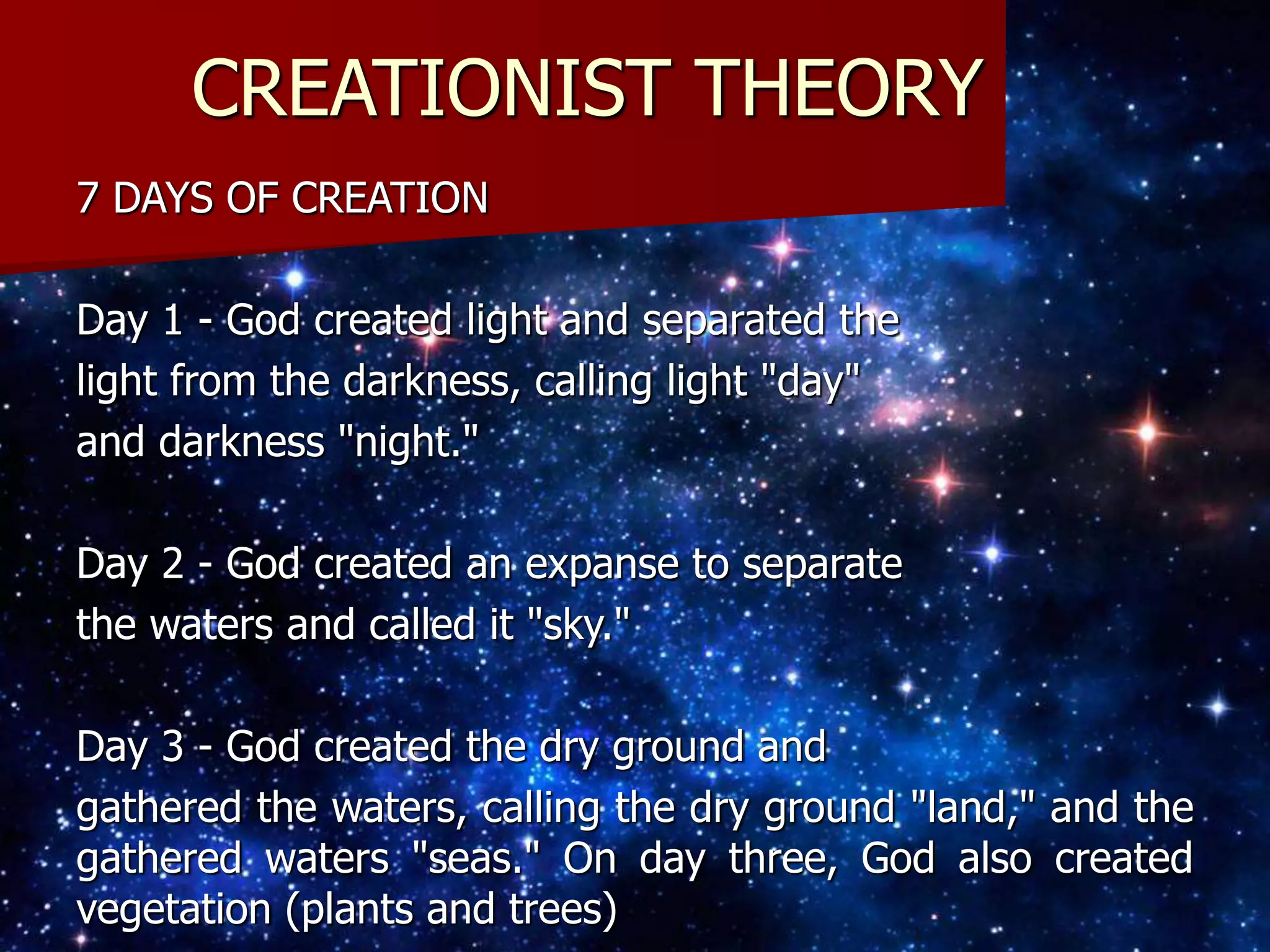 CREATIONIST THEORY

7 DAYS OF CREATION

Day 1 - God created light and separated the light from the darkness, calling light "day" and darkness "night."

Day 2 - God created an expanse to separate the waters and called it "sky."

Day 3 - God created the dry ground and gathered the waters, calling the dry ground "land," and the gathered waters "seas." On day three, God also created vegetation (plants and trees)